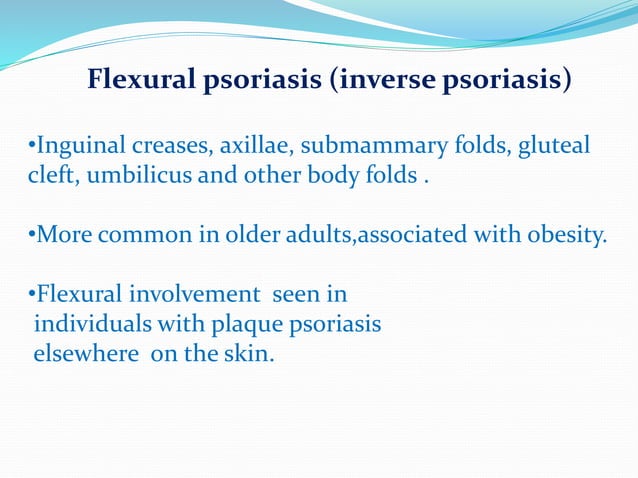 Flexural psoriasis (inverse psoriasis)

•Inguinal creases, axillae, submammary folds, gluteal cleft, umbilicus and other body folds .

•More common in older adults,associated with obesity.

•Flexural involvement seen in individuals with plaque psoriasis elsewhere on the skin.